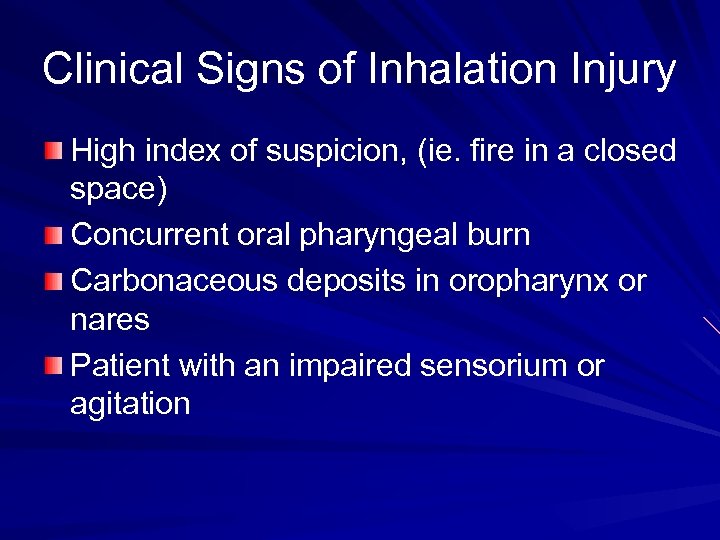 Clinical Signs of Inhalation Injury

High index of suspicion, (ie. fire in a closed space)

Concurrent oral pharyngeal burn

Carbonaceous deposits in oropharynx or nares

Patient with an impaired sensorium or agitation